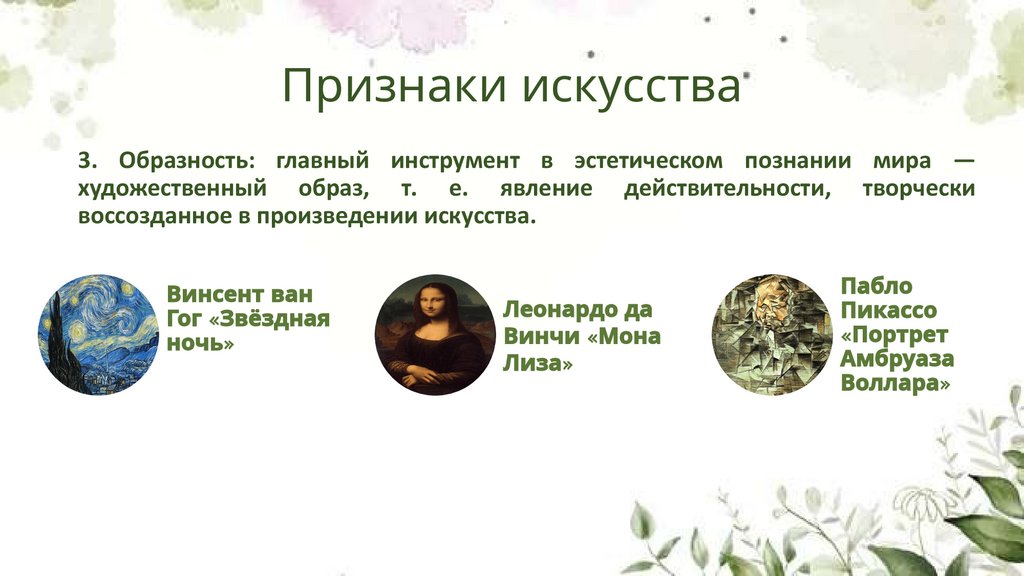 Признаки искусства

3. Образность: главный инструмент в эстетическом познании мира — художественный образ, т. е. явление действительности, творчески воссозданное в произведении искусства.

Винсент ван Гог «Звёздная ночь»

Леонардо да Винчи «Мона Лиза»

Пабло Пикассо «Портрет Амбруаза Воллара»